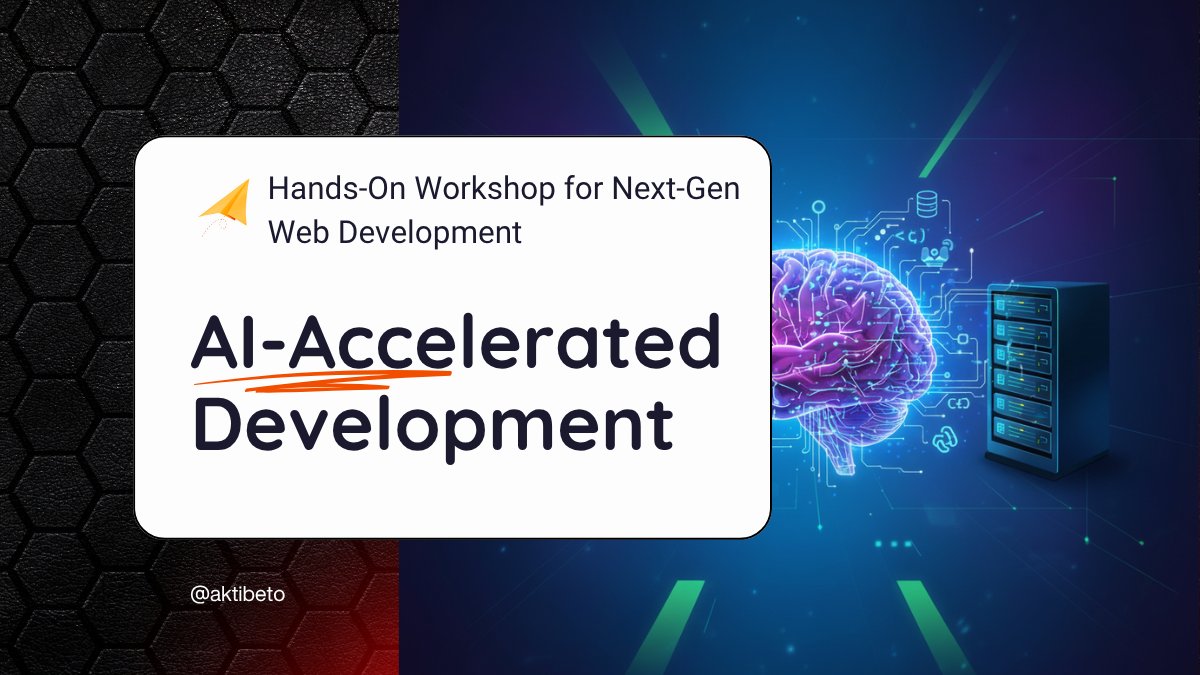 Hands-On Workshop for Next-Gen Web Development

AI-Accelerated Development

@aktibeto